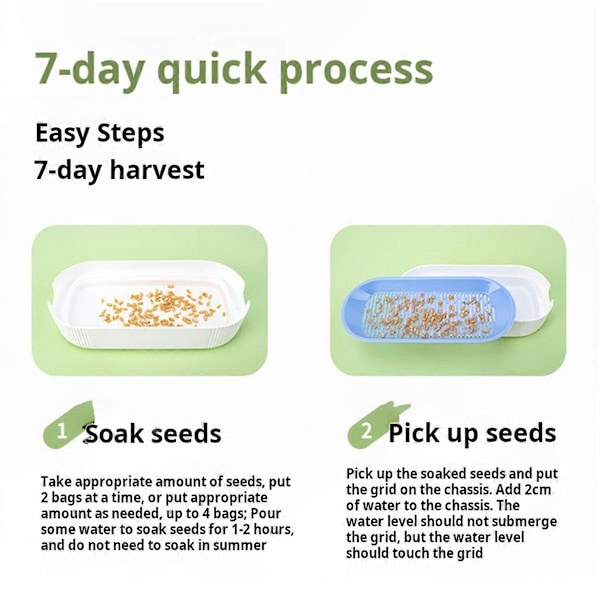 7-day quick process

Easy Steps
7-day harvest

1 Soak seeds

Take appropriate amount of seeds, put 2 bags at a time, or put appropriate amount as needed, up to 4 bags; Pour some water to soak seeds for 1-2 hours, and do not need to soak in summer

2 Pick up seeds

Pick up the soaked seeds and put the grid on the chassis. Add 2cm of water to the chassis. The water level should not submerge the grid, but the water level should touch the grid